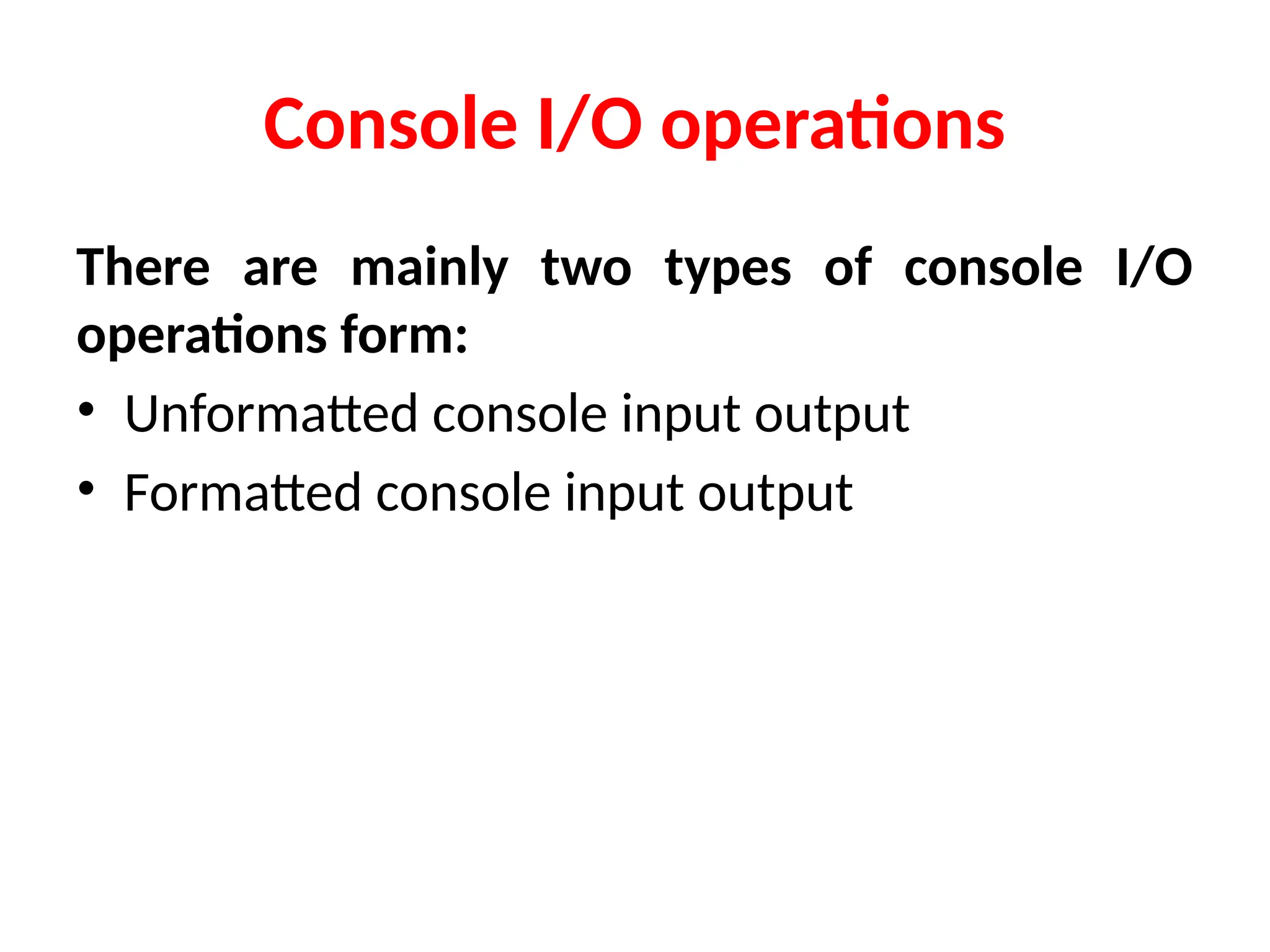 Console I/O operations

There are mainly two types of console I/O operations form:

• Unformatted console input output
• Formatted console input output